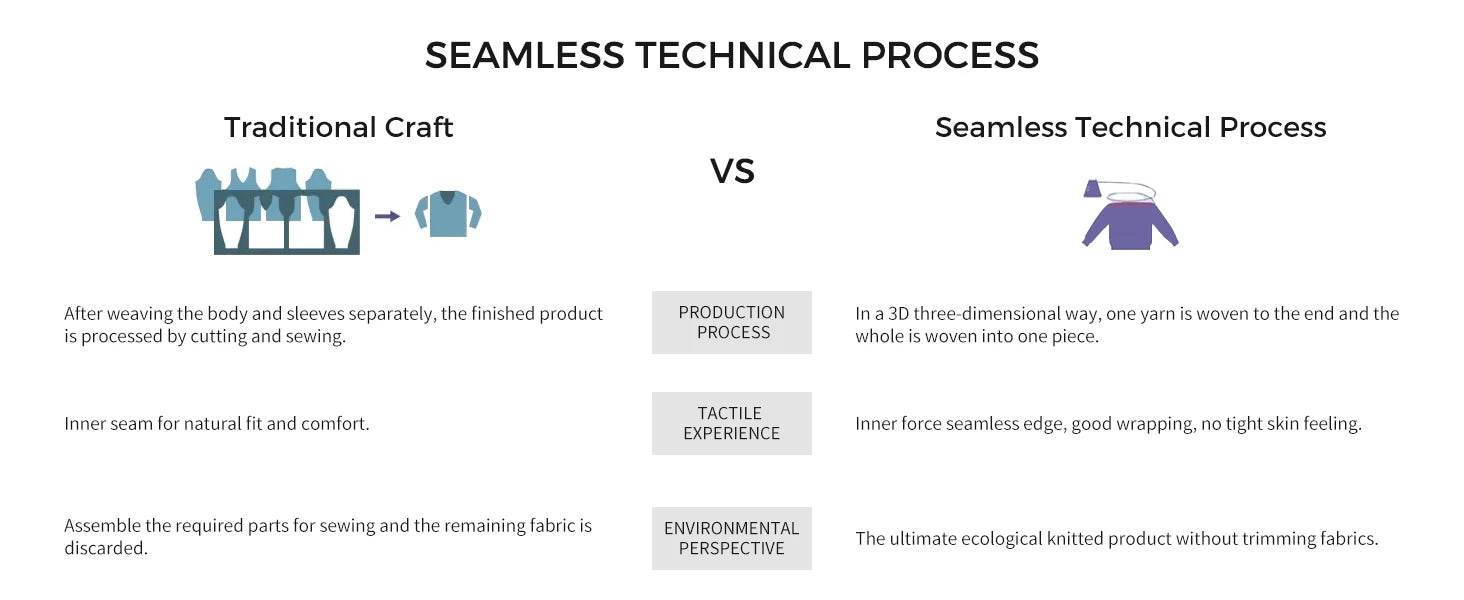 SEAMLESS TECHNICAL PROCESS

Traditional Craft

VS

Seamless Technical Process

After weaving the body and sleeves separately, the finished product is processed by cutting and sewing.

PRODUCTION PROCESS

In a 3D three-dimensional way, one yarn is woven to the end and the whole is woven into one piece.

Inner seam for natural fit and comfort.

TACTILE EXPERIENCE

Inner force seamless edge, good wrapping, no tight skin feeling.

Assemble the required parts for sewing and the remaining fabric is discarded.

ENVIRONMENTAL PERSPECTIVE

The ultimate ecological knitted product without trimming fabrics.